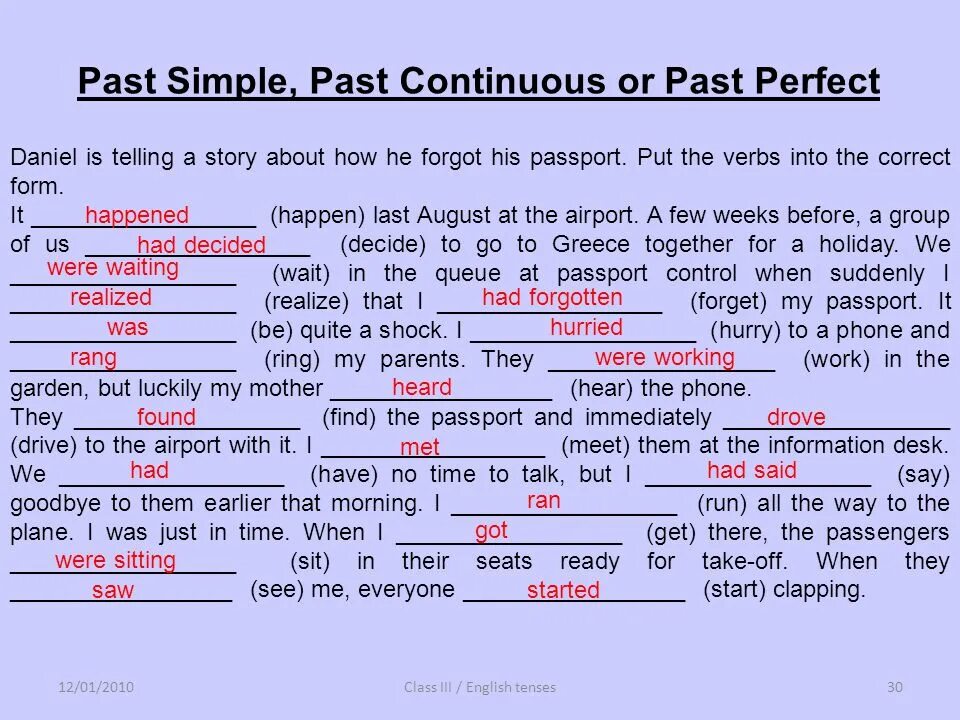 Past Simple, Past Continuous or Past Perfect

Daniel is telling a story about how he forgot his passport. Put the verbs into the correct form.
It happened (happen) last August at the airport. A few weeks before, a group of us had decided (decide) to go to Greece together for a holiday. We were waiting (wait) in the queue at passport control when suddenly I realized (realize) that I had forgotten (forget) my passport. It was (be) quite a shock. I hurried (hurry) to a phone and rang (ring) my parents. They were working (work) in the garden, but luckily my mother heard (hear) the phone.
They found (find) the passport and immediately drove (drive) to the airport with it. I met (meet) them at the information desk. We had (have) no time to talk, but I had said (say) goodbye to them earlier that morning. I ran (run) all the way to the plane. I was just in time. When I got (get) there, the passengers were sitting (sit) in their seats ready for take-off. When they saw (see) me, everyone started (start) clapping.

12/01/2010 Class III / English tenses 30